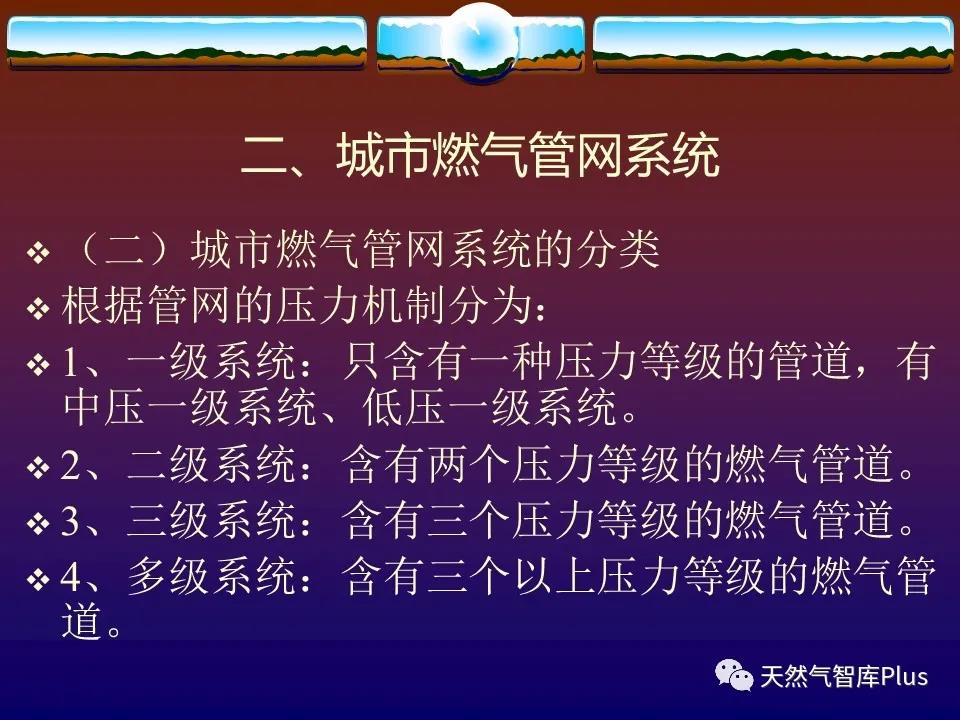 二、城市燃气管网系统

❖ （二）城市燃气管网系统的分类
❖ 根据管网的压力机制分为：
❖ 1、一级系统：只含有一种压力等级的管道，有中压一级系统、低压一级系统。
❖ 2、二级系统：含有两个压力等级的燃气管道。
❖ 3、三级系统：含有三个压力等级的燃气管道。
❖ 4、多级系统：含有三个以上压力等级的燃气管道。

天然气智库Plus